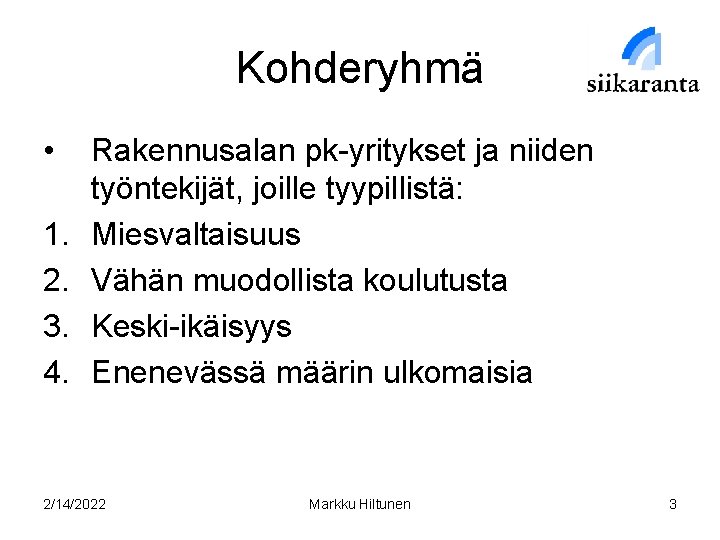 Kohderyhmä

siikaranta

• Rakennusalan pk-yritykset ja niiden työntekijät, joille tyypillistä:
1. Miesvaltaisuus
2. Vähän muodollista koulutusta
3. Keski-ikäisyys
4. Enenevässä määrin ulkomaisia

2/14/2022 Markku Hiltunen 3